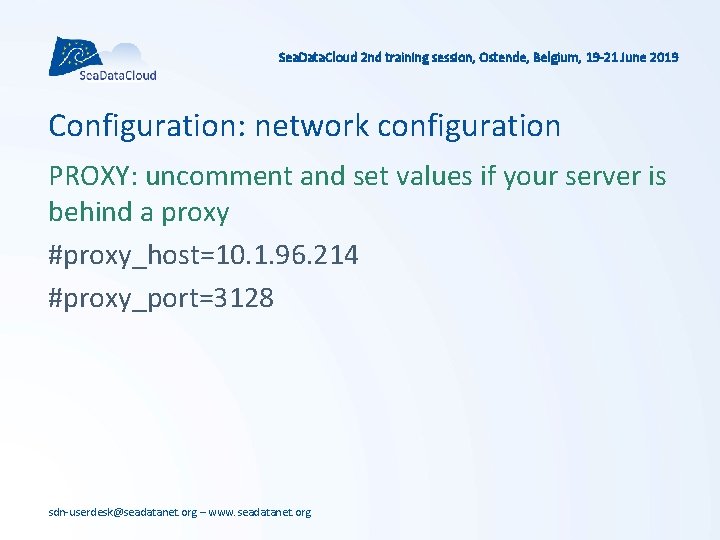 SeaDataCloud

SeaDataCloud 2nd training session, Ostende, Belgium, 19-21 June 2019

Configuration: network configuration

PROXY: uncomment and set values if your server is behind a proxy

#proxy_host=10.1.96.214

#proxy_port=3128

sdn-userdesk@seadatanet.org – www.seadatanet.org